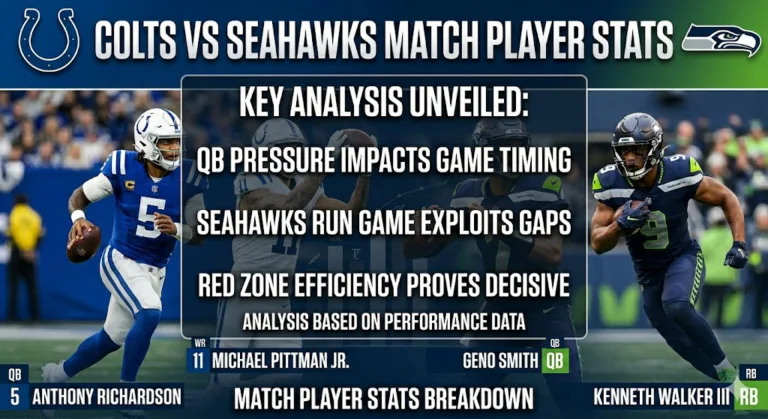 COLTS VS SEAHAWKS MATCH PLAYER STATS

KEY ANALYSIS UNVEILED:

QB PRESSURE IMPACTS GAME TIMING

SEAHAWKS RUN GAME EXPLOITS GAPS

RED ZONE EFFICIENCY PROVES DECISIVE

ANALYSIS BASED ON PERFORMANCE DATA

WR
11 MICHAEL PITTMAN JR.

QB
GENO SMITH QB

QB
5 ANTHONY RICHARDSON

MATCH PLAYER STATS BREAKDOWN

RB
KENNETH WALKER III RB